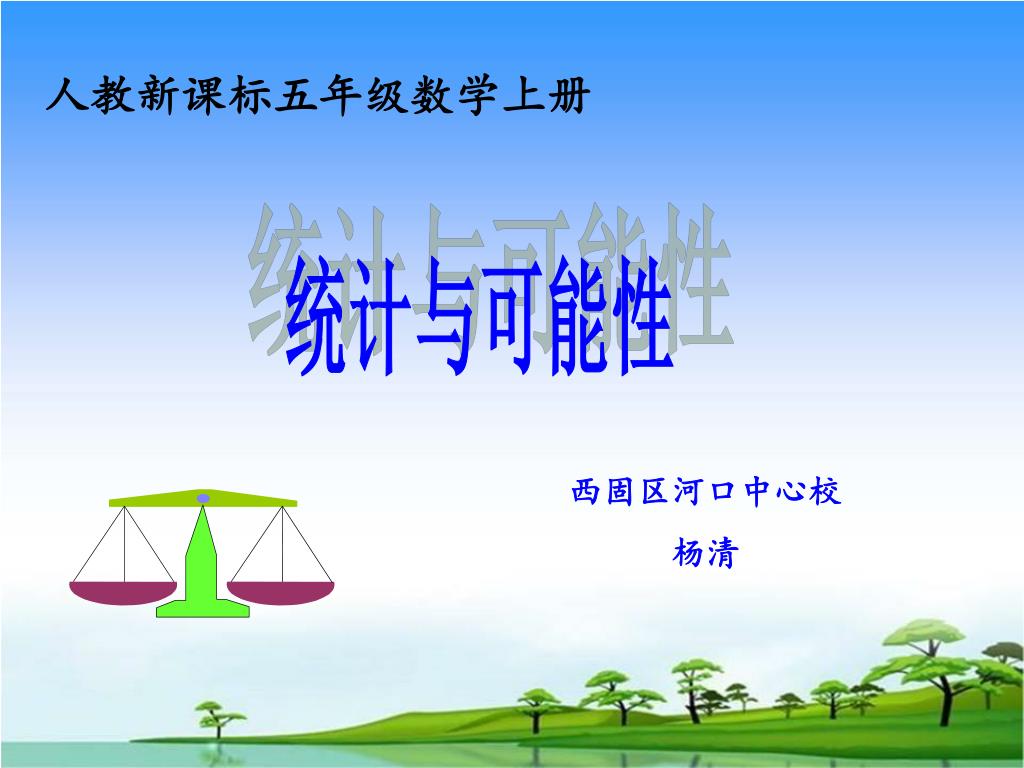 人教新课标五年级数学上册

统计与可能性

西固区河口中心校

杨清